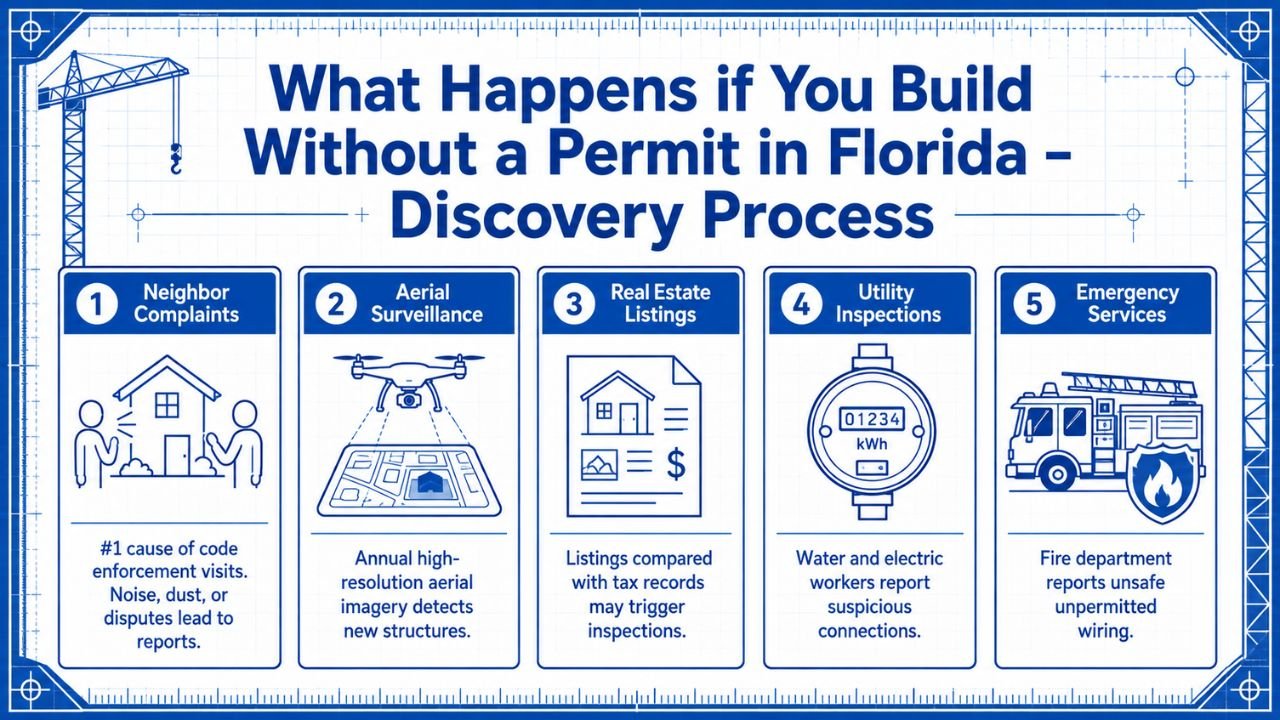 What Happens if You Build Without a Permit in Florida – Discovery Process

1 Neighbor Complaints

#1 cause of code enforcement visits. Noise, dust, or disputes lead to reports.

2 Aerial Surveillance

Annual high-resolution aerial imagery detects new structures.

3 Real Estate Listings

$

Listings compared with tax records may trigger inspections.

4 Utility Inspections

01234
kWh

Water and electric workers report suspicious connections.

5 Emergency Services

Fire department reports unsafe unpermitted wiring.